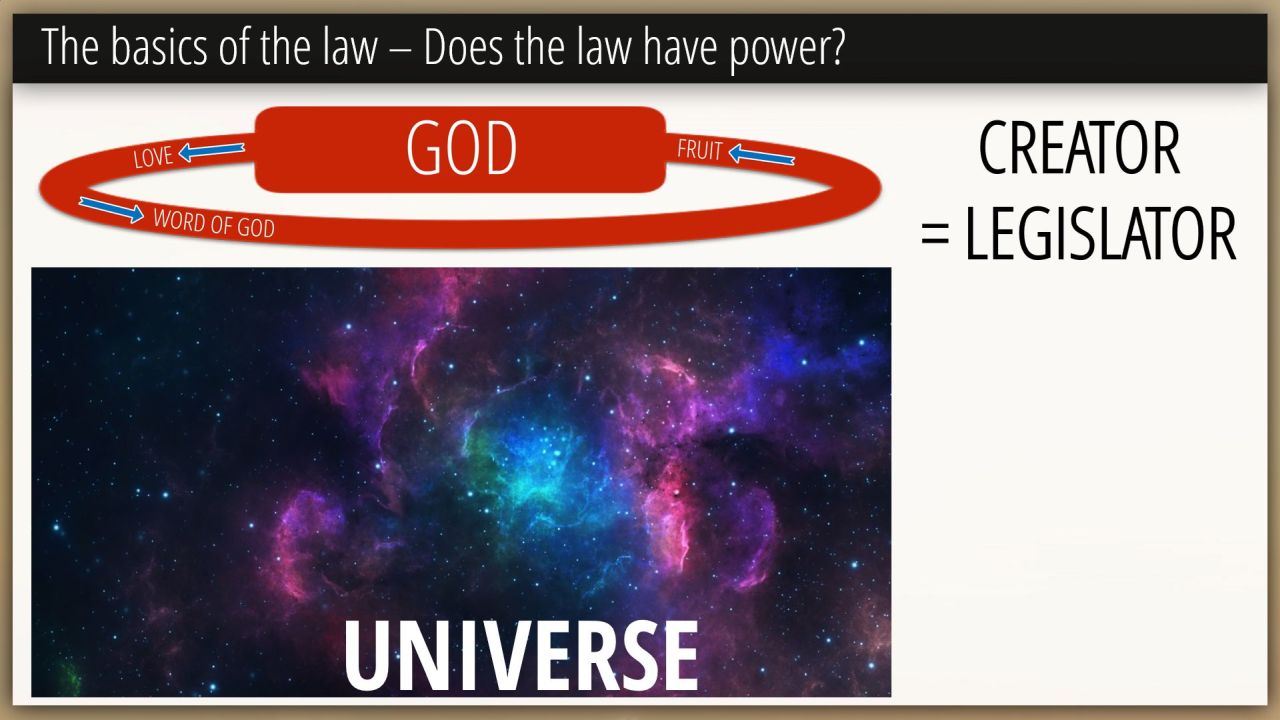 The basics of the law – Does the law have power?

LOVE

GOD

FRUIT

WORD OF GOD

CREATOR
= LEGISLATOR

UNIVERSE